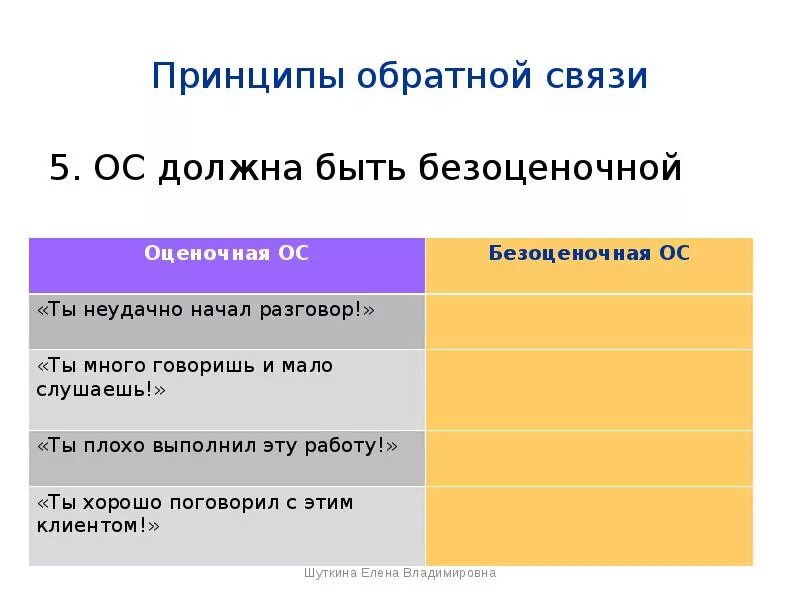 Принципы обратной связи

5. ОС должна быть безоценочной

| Оценочная ОС | Безоценочная ОС |
|---|---|
| «Ты неудачно начал разговор!» | |
| «Ты много говоришь и мало слушаешь!» | |
| «Ты плохо выполнил эту работу!» | |
| «Ты хорошо поговорил с этим клиентом!» | |

Шуткина Елена Владимировна